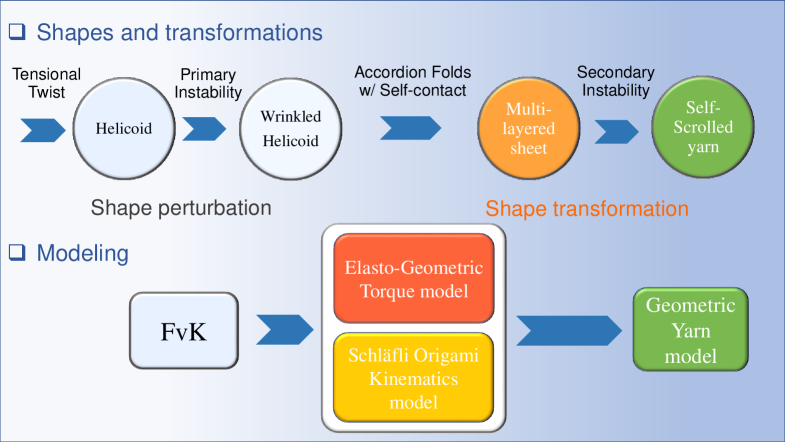 ❑ Shapes and transformations

Tensional Twist

Helicoid

Primary Instability

Wrinkled Helicoid

Accordion Folds w/ Self-contact

Multi-layered sheet

Secondary Instability

Self-Scrolled yarn

Shape perturbation

Shape transformation

❑ Modeling

FvK

Elasto-Geometric Torque model

Schläfli Origami Kinematics model

Geometric Yarn model